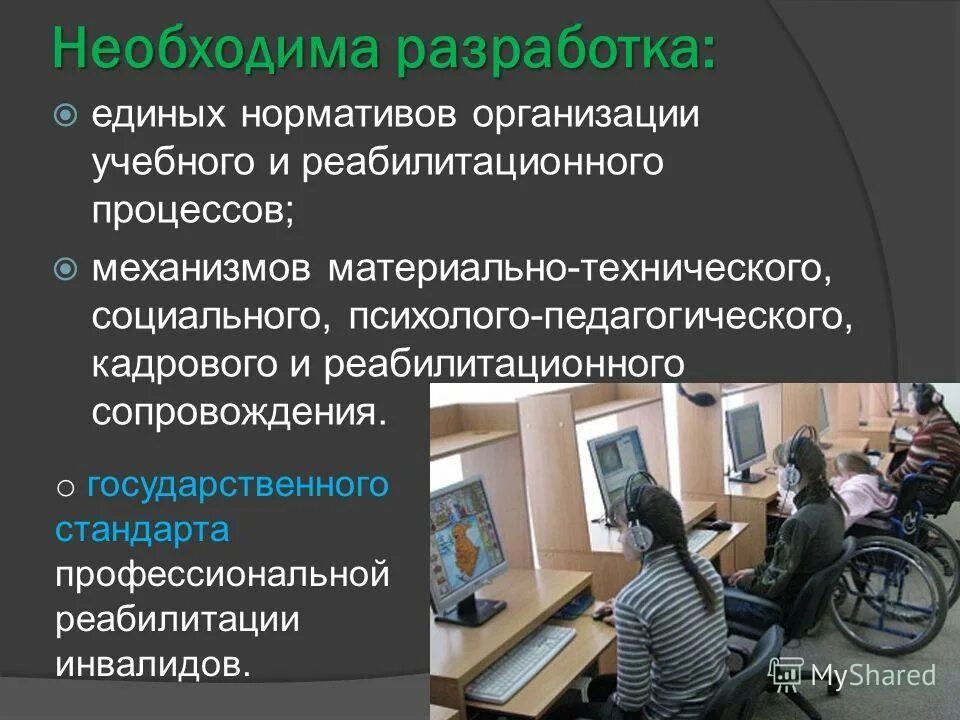 Необходима разработка:

единых нормативов организации учебного и реабилитационного процессов;

механизмов материально-технического, социального, психолого-педагогического, кадрового и реабилитационного сопровождения.

o государственного стандарта профессиональной реабилитации инвалидов.

MyShared